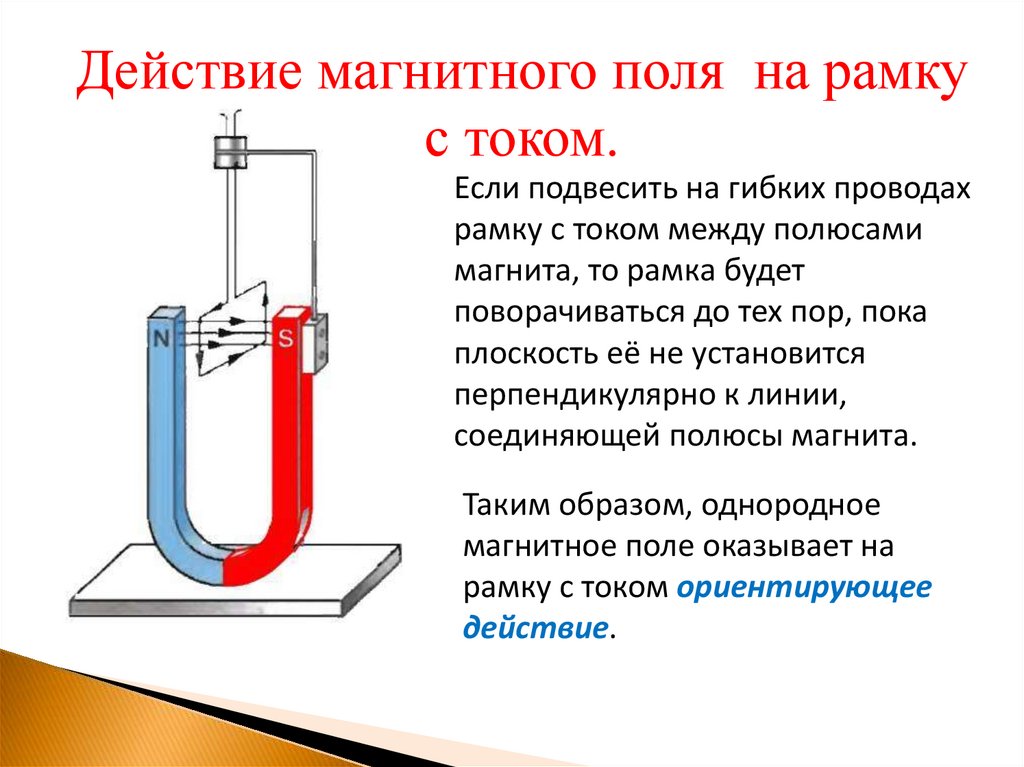 Действие магнитного поля на рамку с током.

N

S

Если подвесить на гибких проводах рамку с током между полюсами магнита, то рамка будет поворачиваться до тех пор, пока плоскость её не установится перпендикулярно к линии, соединяющей полюсы магнита.

Таким образом, однородное магнитное поле оказывает на рамку с током ориентирующее действие.